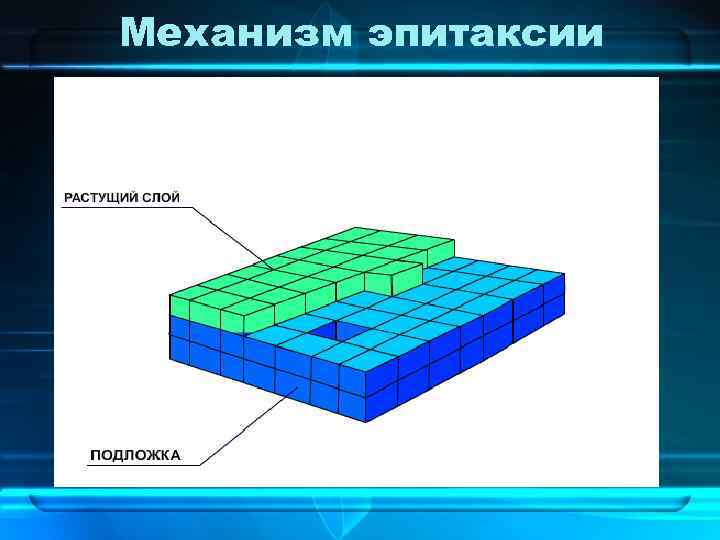 Механизм эпитаксии

РАСТУЩИЙ СЛОЙ

ПОДЛОЖКА